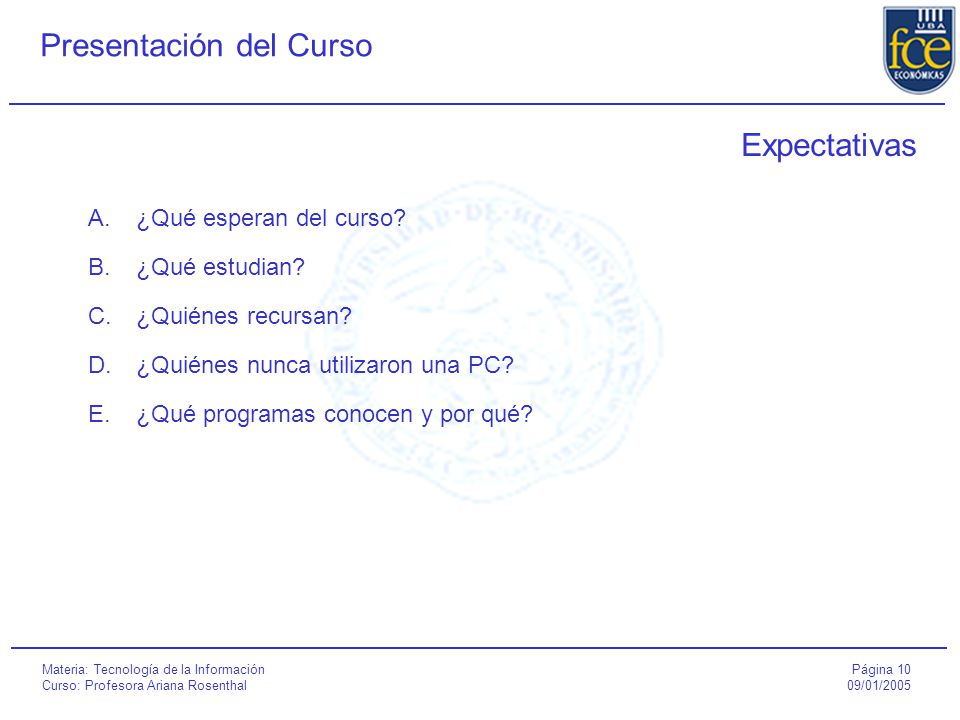 Presentación del Curso

UBA fce ECONÓMICAS

Expectativas

A. ¿Qué esperan del curso?

B. ¿Qué estudian?

C. ¿Quiénes recursan?

D. ¿Quiénes nunca utilizaron una PC?

E. ¿Qué programas conocen y por qué?

UNIVERSIDAD DE BUENOS AIRES

Materia: Tecnología de la Información
Curso: Profesora Ariana Rosenthal

Página 10
09/01/2005